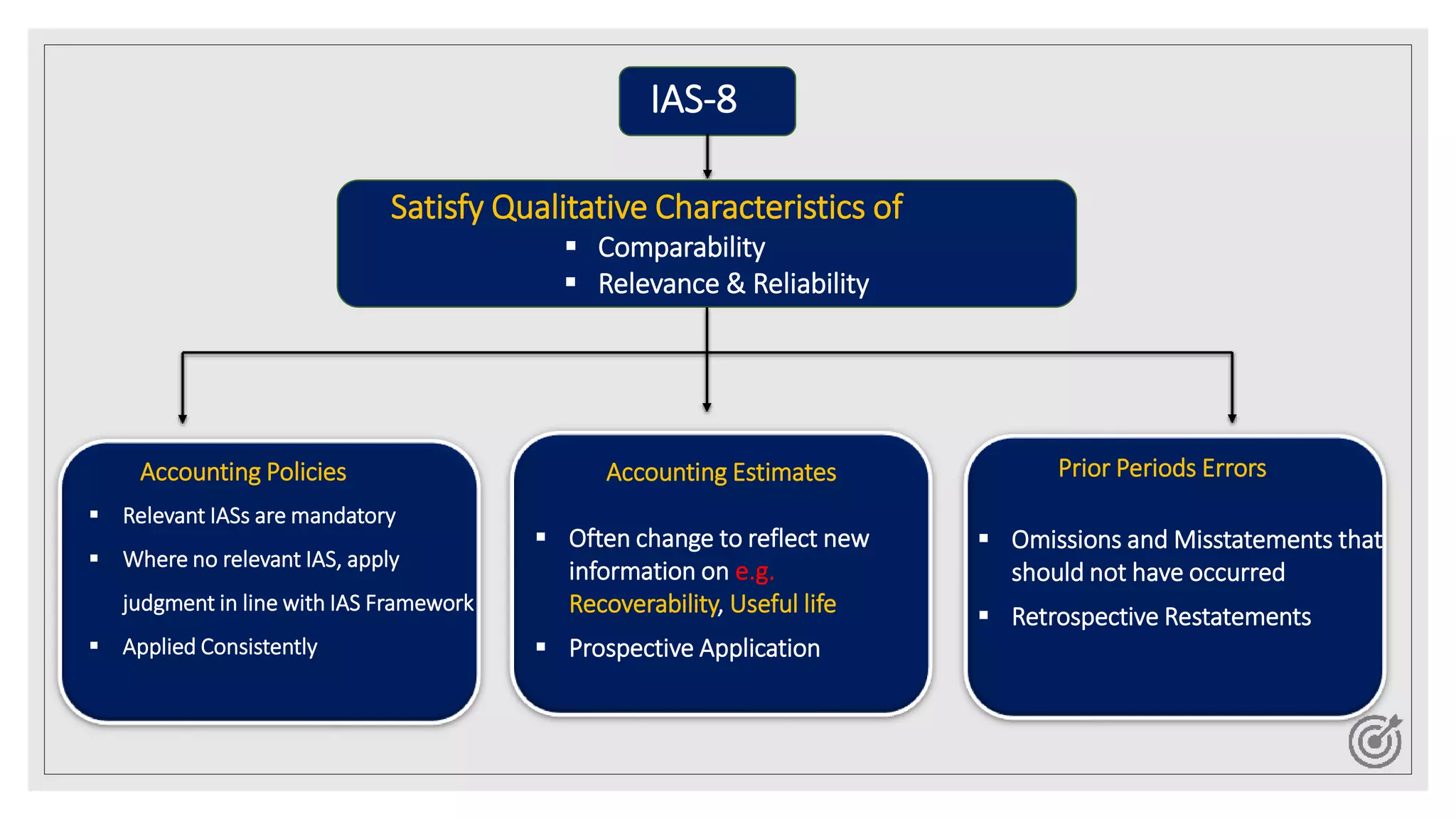 IAS-8

Satisfy Qualitative Characteristics of
▪ Comparability
▪ Relevance & Reliability

Accounting Policies
▪ Relevant IASs are mandatory
▪ Where no relevant IAS, apply judgment in line with IAS Framework
▪ Applied Consistently

Accounting Estimates
▪ Often change to reflect new information on e.g. Recoverability, Useful life
▪ Prospective Application

Prior Periods Errors
▪ Omissions and Misstatements that should not have occurred
▪ Retrospective Restatements